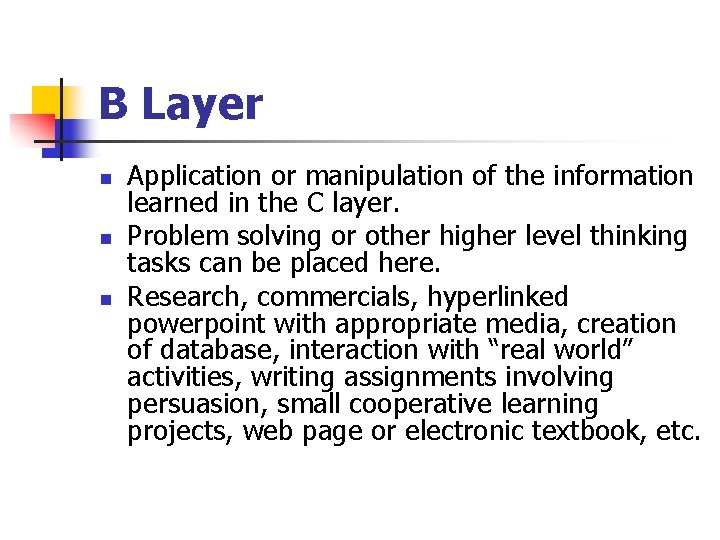 B Layer

- Application or manipulation of the information learned in the C layer.
- Problem solving or other higher level thinking tasks can be placed here.
- Research, commercials, hyperlinked powerpoint with appropriate media, creation of database, interaction with “real world” activities, writing assignments involving persuasion, small cooperative learning projects, web page or electronic textbook, etc.